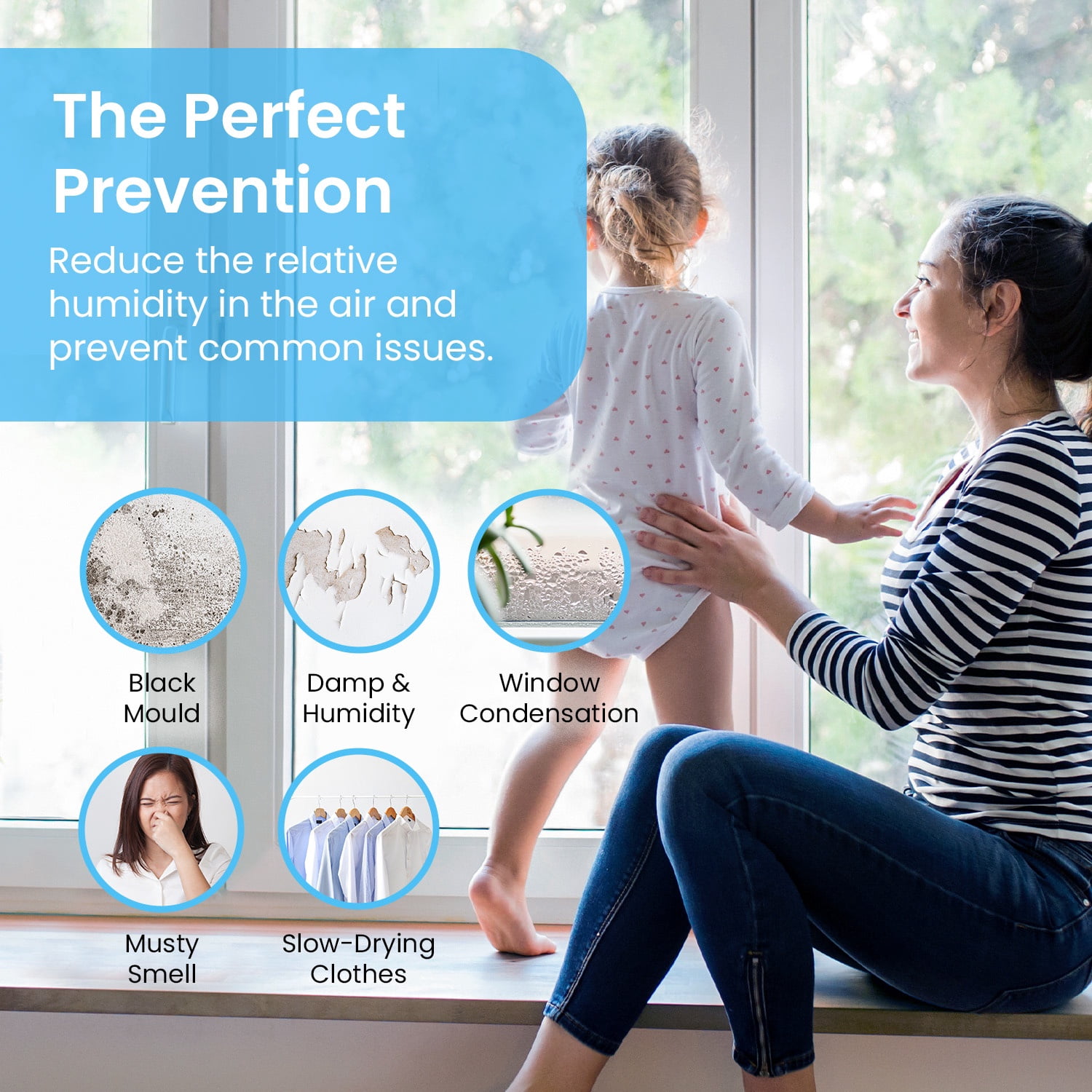 The Perfect Prevention

Reduce the relative humidity in the air and prevent common issues.

Black Mould

Damp & Humidity

Window Condensation

Musty Smell

Slow-Drying Clothes